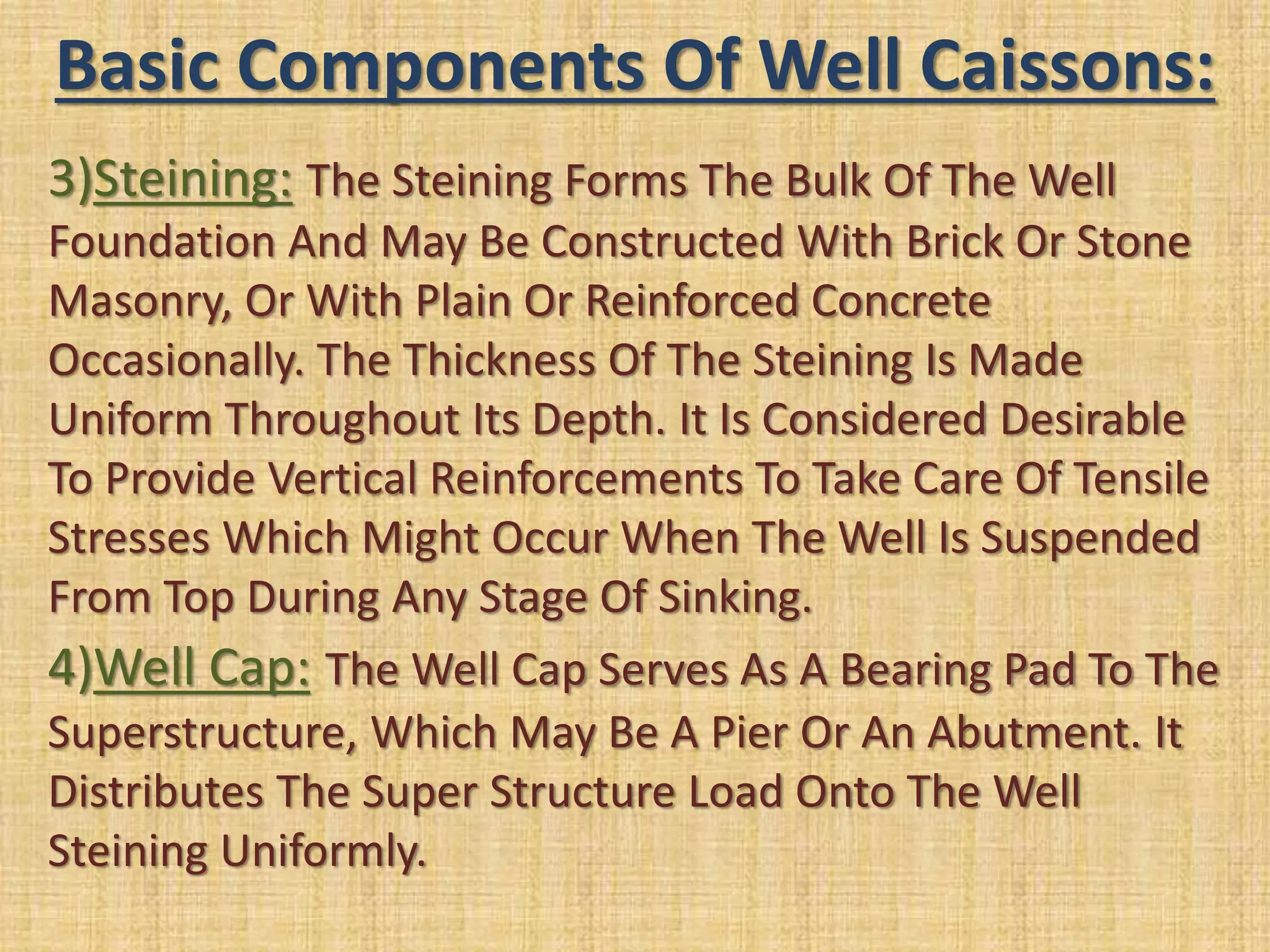 Basic Components Of Well Caissons:

3)Steining: The Steining Forms The Bulk Of The Well Foundation And May Be Constructed With Brick Or Stone Masonry, Or With Plain Or Reinforced Concrete Occasionally. The Thickness Of The Steining Is Made Uniform Throughout Its Depth. It Is Considered Desirable To Provide Vertical Reinforcements To Take Care Of Tensile Stresses Which Might Occur When The Well Is Suspended From Top During Any Stage Of Sinking.

4)Well Cap: The Well Cap Serves As A Bearing Pad To The Superstructure, Which May Be A Pier Or An Abutment. It Distributes The Super Structure Load Onto The Well Steining Uniformly.